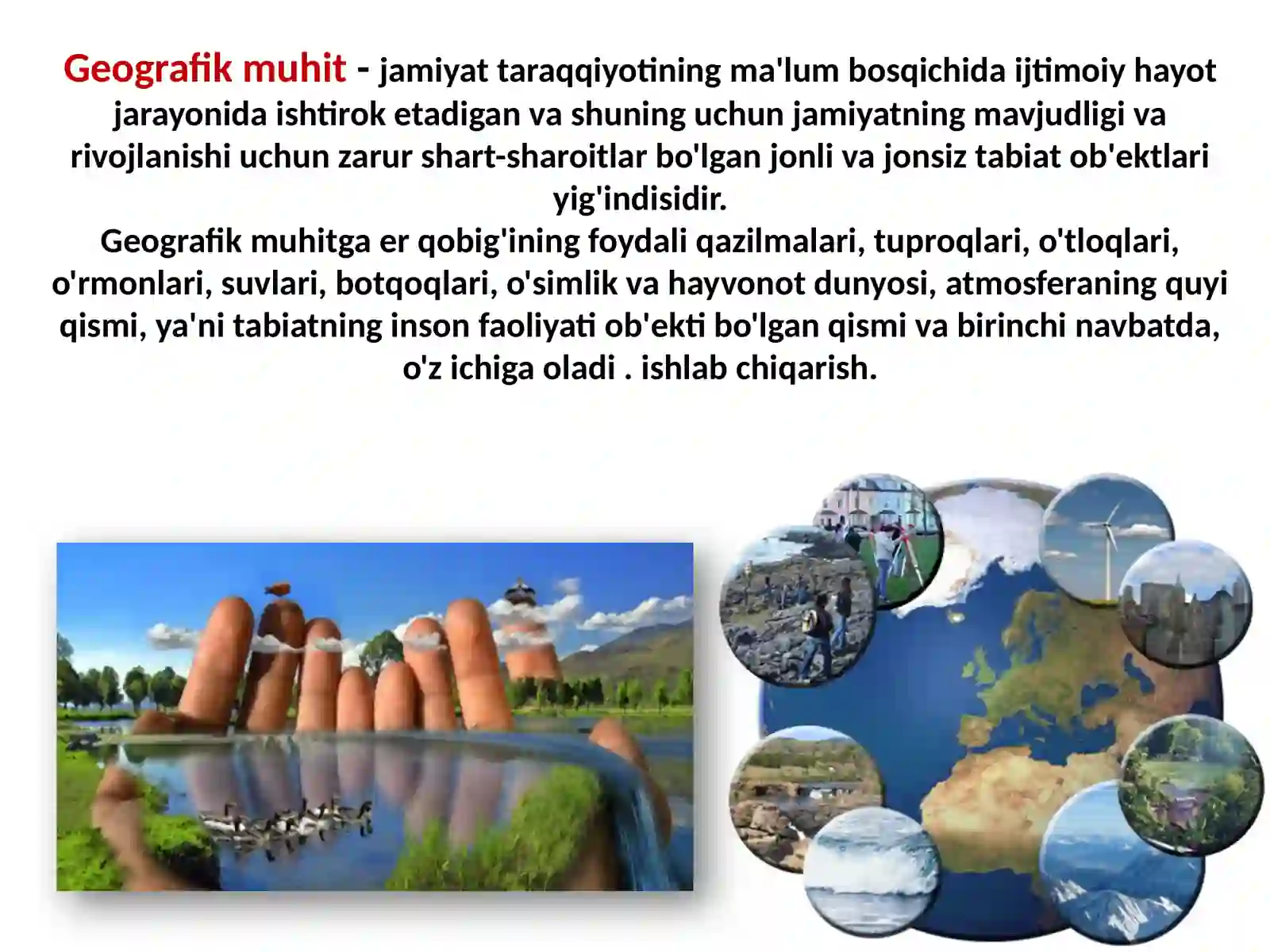 Geografik muhit - jamiyat taraqqiyotining ma'lum bosqichida ijtimoiy hayot jarayonida ishtirok etadigan va shuning uchun jamiyatning mavjudligi va rivojlanishi uchun zarur shart-sharoitlar bo'lgan jonli va jonsiz tabiat ob'ektlari yig'indisidir.
Geografik muhitga er qobig'ining foydali qazilmalari, tuproqlari, o'tloqlari, o'rmonlari, suvlari, botqoqlari, o'simlik va hayvonot dunyosi, atmosferaning quyi qismi, ya'ni tabiatning inson faoliyati ob'ekti bo'lgan qismi va birinchi navbatda, o'z ichiga oladi . ishlab chiqarish.